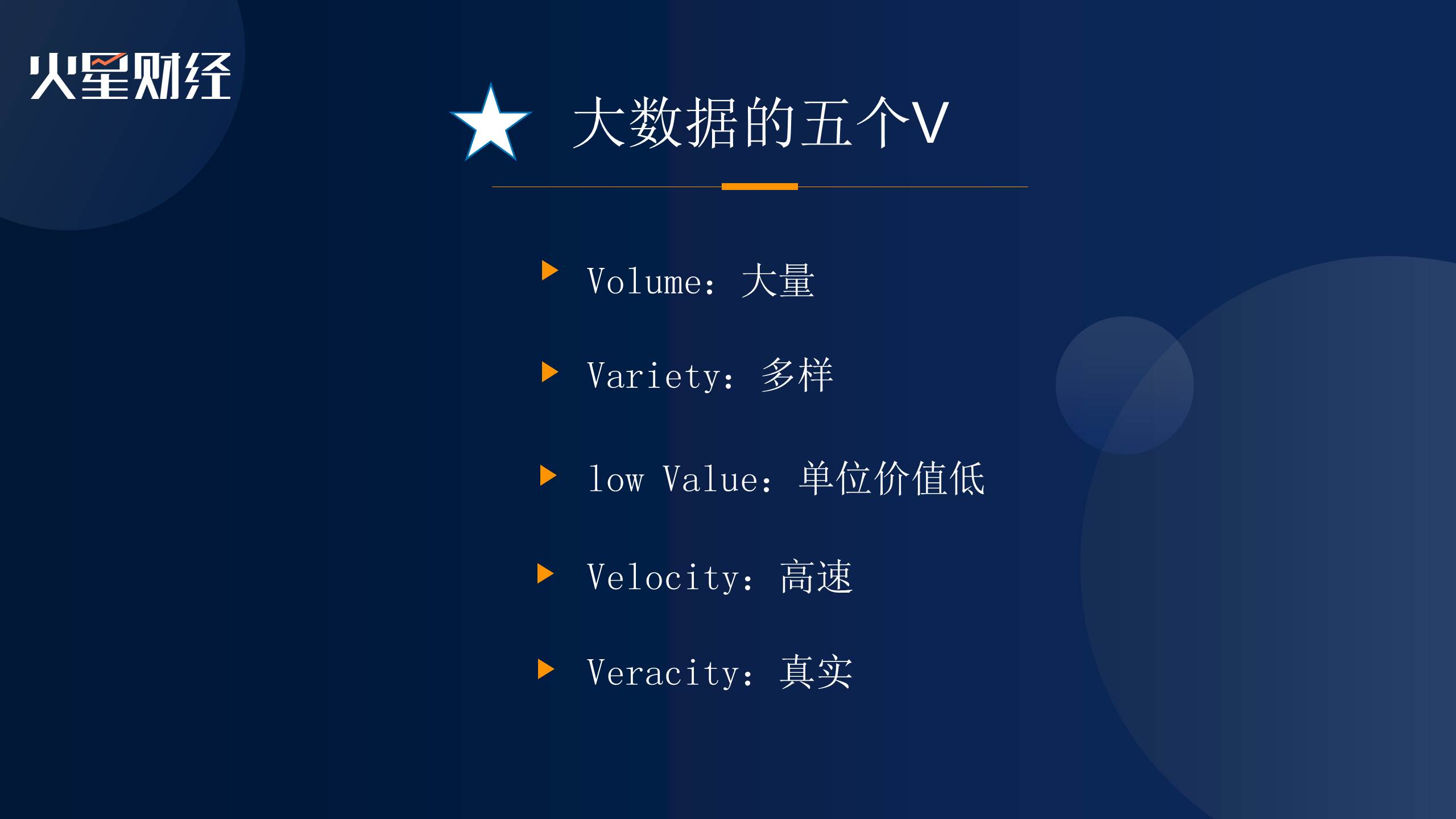 火星财经

大数据的五个V

Volume：大量

Variety：多样

low Value：单位价值低

Velocity：高速

Veracity：真实